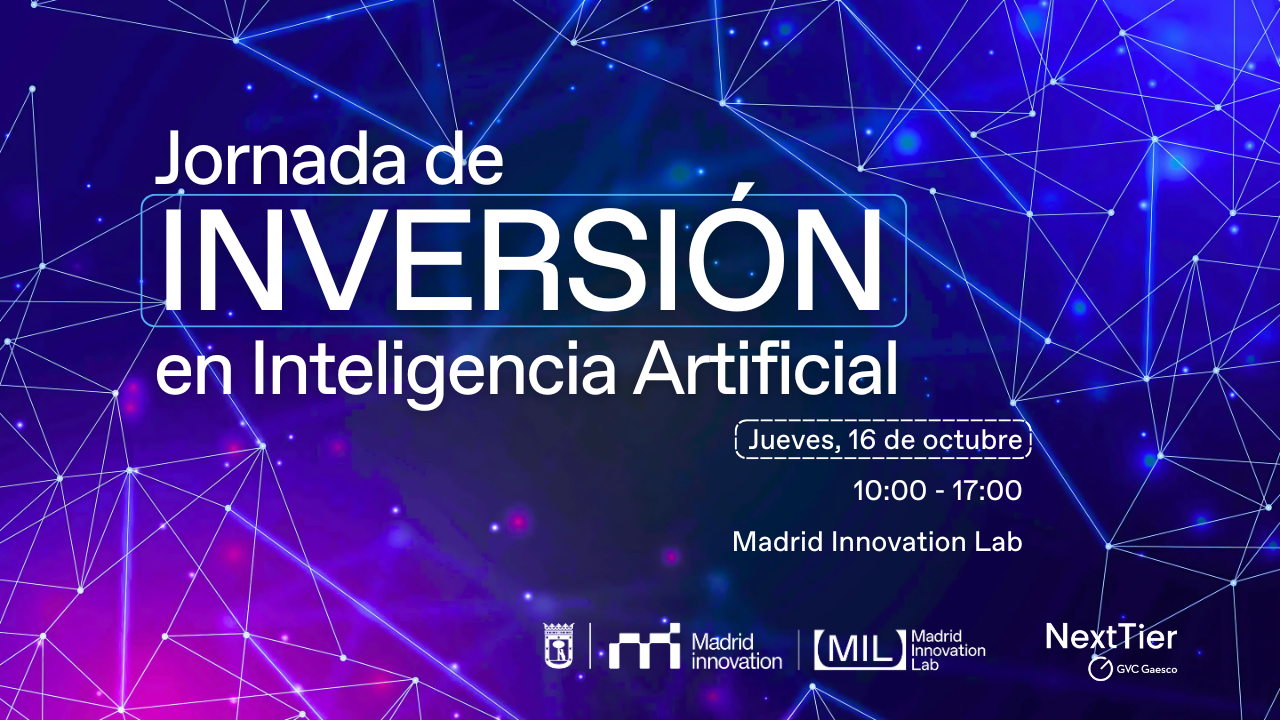 Jornada de
INVERSIÓN
en Inteligencia Artificial

Jueves, 16 de octubre

10:00 - 17:00

Madrid Innovation Lab

Madrid innovation

MIL Madrid Innovation Lab

NextTier
GVC Gaesco